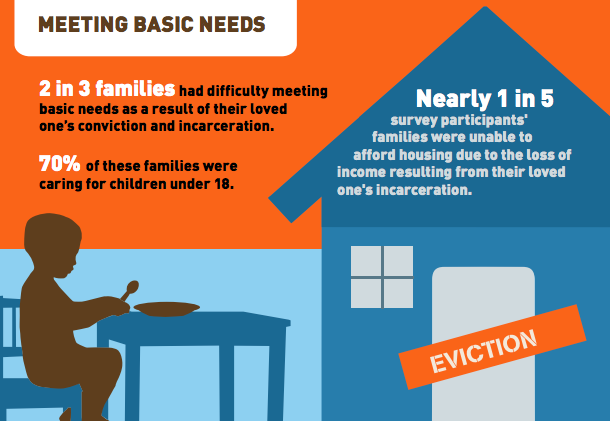 MEETING BASIC NEEDS

2 in 3 families had difficulty meeting basic needs as a result of their loved one's conviction and incarceration.

70% of these families were caring for children under 18.

Nearly 1 in 5 survey participants' families were unable to afford housing due to the loss of income resulting from their loved one's incarceration.

EVICTION